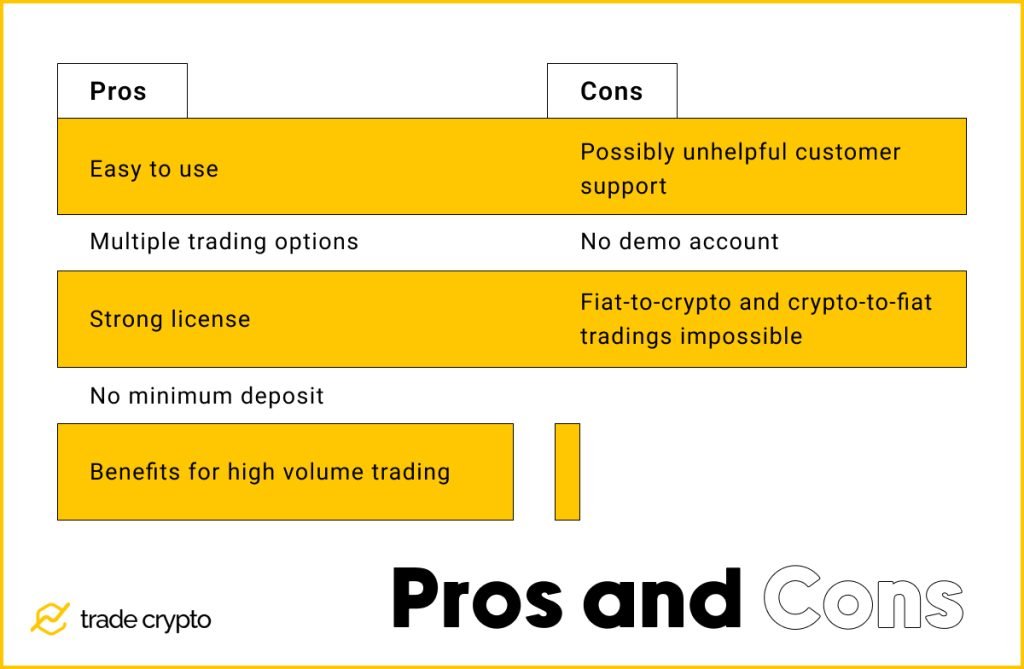 | Pros | Cons |
|---|---|
| Easy to use | Possibly unhelpful customer support |
| Multiple trading options | No demo account |
| Strong license | Fiat-to-crypto and crypto-to-fiat tradings impossible |
| No minimum deposit | |
| Benefits for high volume trading | |

trade crypto

Pros and Cons